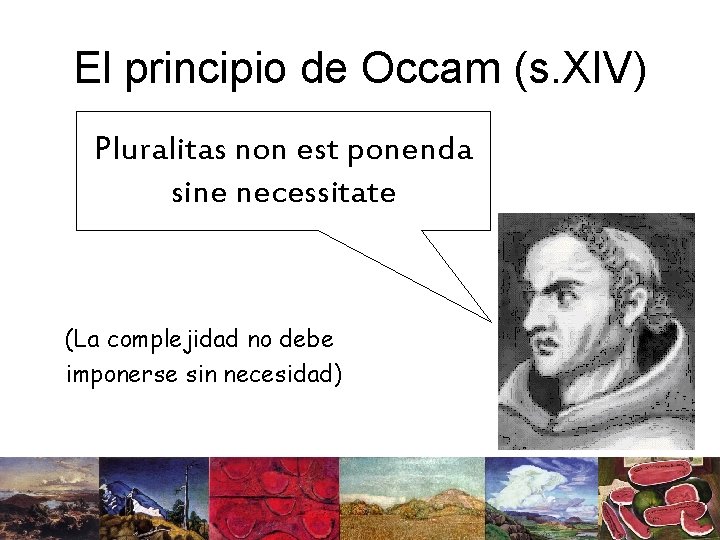 El principio de Occam (s.XIV)

Pluralitas non est ponenda sine necessitate

(La complejidad no debe imponerse sin necesidad)